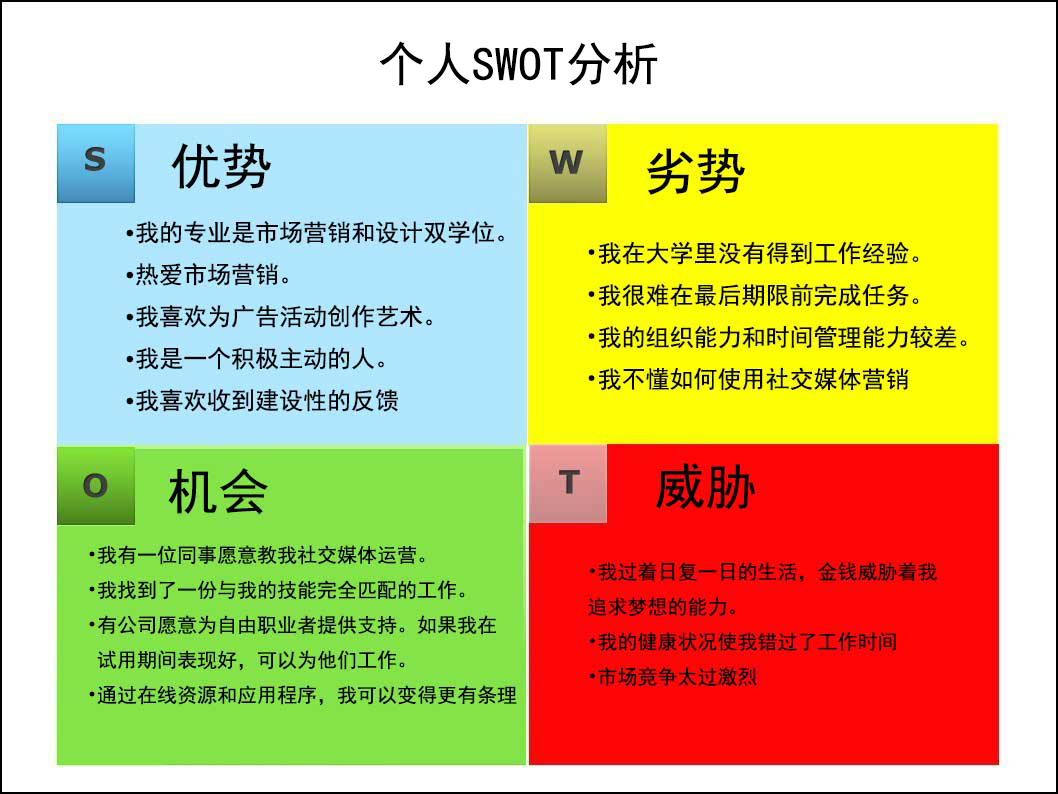 个人SWOT分析

S 优势

•我的专业是市场营销和设计双学位。
•热爱市场营销。
•我喜欢为广告活动创作艺术。
•我是一个积极主动的人。
•我喜欢收到建设性的反馈

W 劣势

•我在大学里没有得到工作经验。
•我很难在最后期限前完成任务。
•我的组织能力和时间管理能力较差。
•我不懂如何使用社交媒体营销

O 机会

•我有一位同事愿意教我社交媒体运营。
•我找到了一份与我的技能完全匹配的工作。
•有公司愿意为自由职业者提供支持。如果我在试用期间表现好，可以为他们工作。
•通过在线资源和应用程序，我可以变得更有条理

T 威胁

•我过着日复一日的生活，金钱威胁着我追求梦想的能力。
•我的健康状况使我错过了工作时间
•市场竞争太过激烈